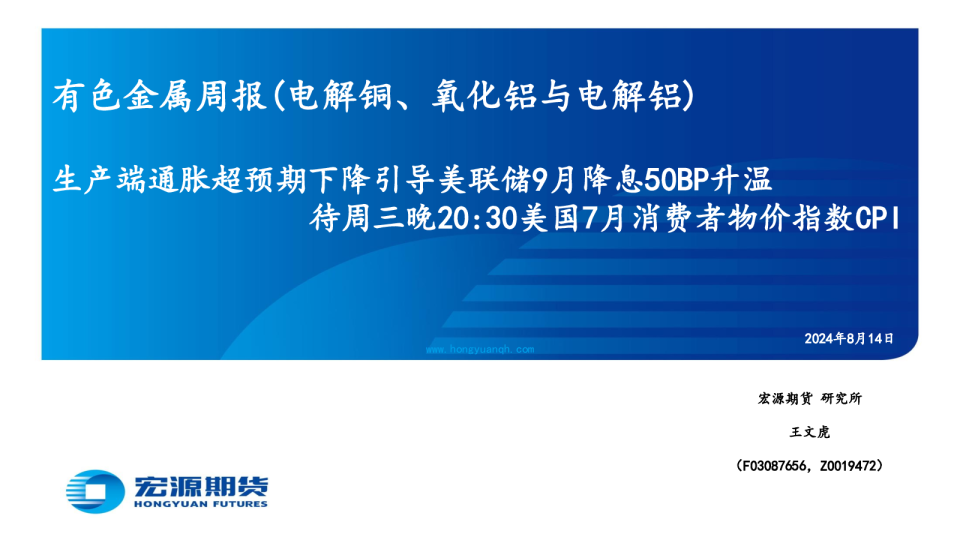 有色金属周报(电解铜、氧化铝与电解铝)

生产端通胀超预期下降引导美联储9月降息50BP升温
待周三晚20:30美国7月消费者物价指数CPI

2024年8月14日

www.hongyuanqh.com

宏源期货 研究所

王文虎

(F03087656, Z0019472)

宏源期货
HONGYUAN FUTURES